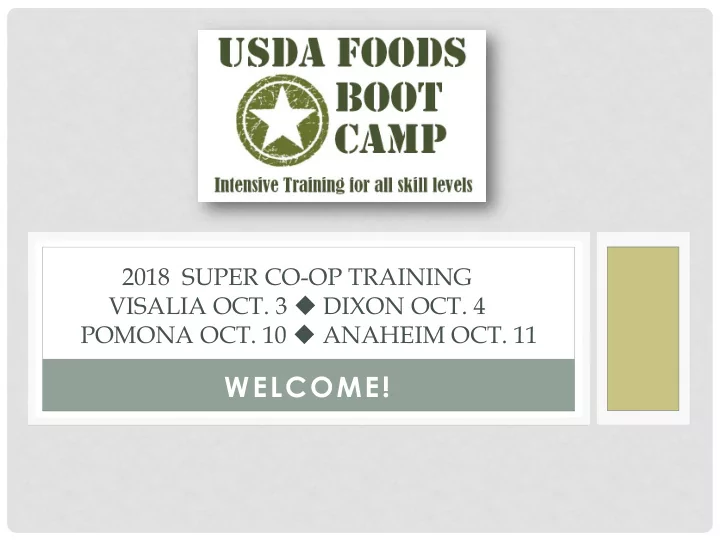 USDA FOODS
BOOT
CAMP

Intensive Training for all skill levels

2018 SUPER CO-OP TRAINING
VISALIA OCT. 3 ◆ DIXON OCT. 4
POMONA OCT. 10 ◆ ANAHEIM OCT. 11

WELCOME!